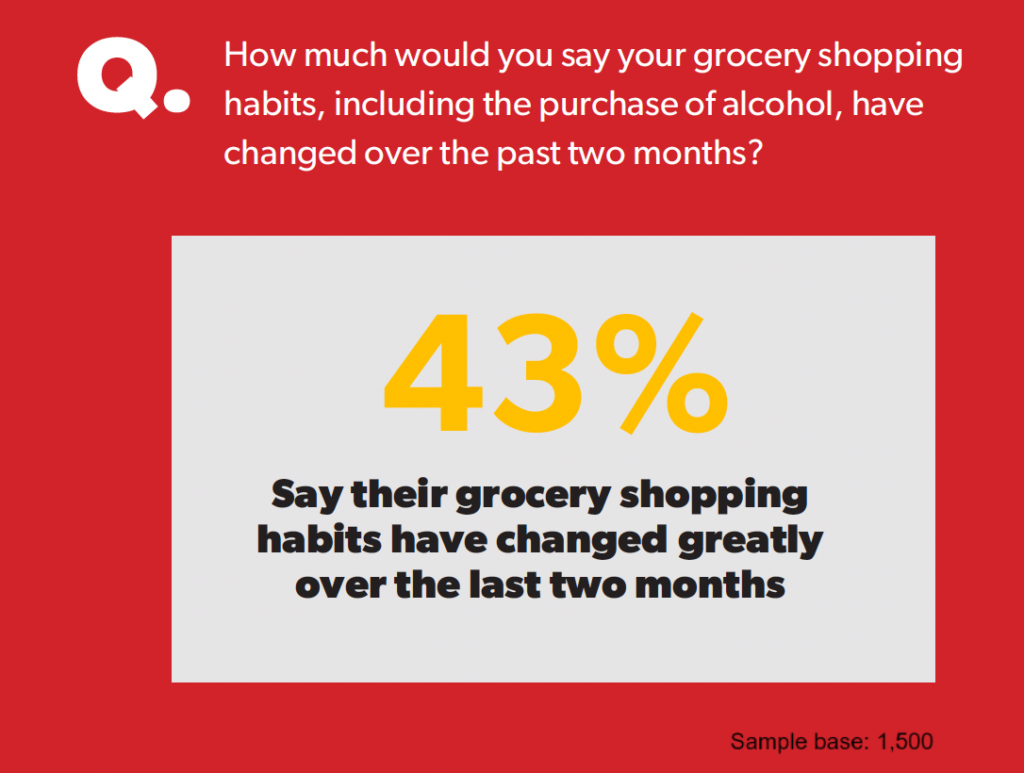 Q. How much would you say your grocery shopping habits, including the purchase of alcohol, have changed over the past two months?

43%

Say their grocery shopping habits have changed greatly over the last two months

Sample base: 1,500